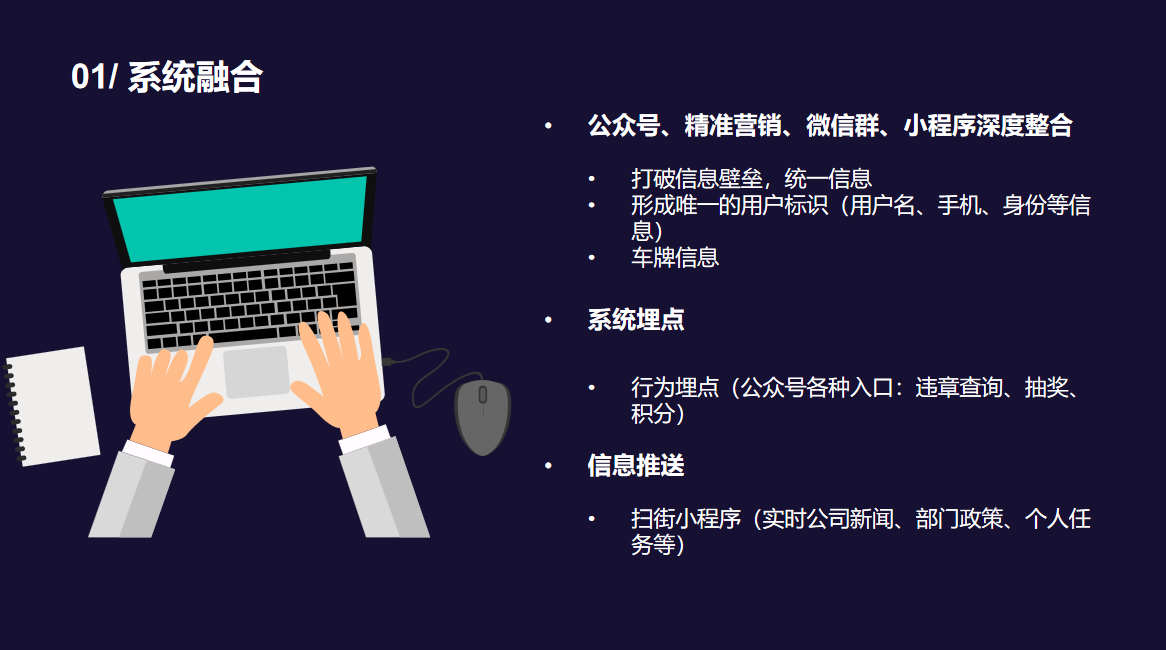 01/ 系统融合

• 公众号、精准营销、微信群、小程序深度整合

• 打破信息壁垒，统一信息
• 形成唯一的用户标识（用户名、手机、身份等信息）
• 车牌信息

• 系统埋点

• 行为埋点（公众号各种入口：违章查询、抽奖、积分）

• 信息推送

• 扫街小程序（实时公司新闻、部门政策、个人任务等）